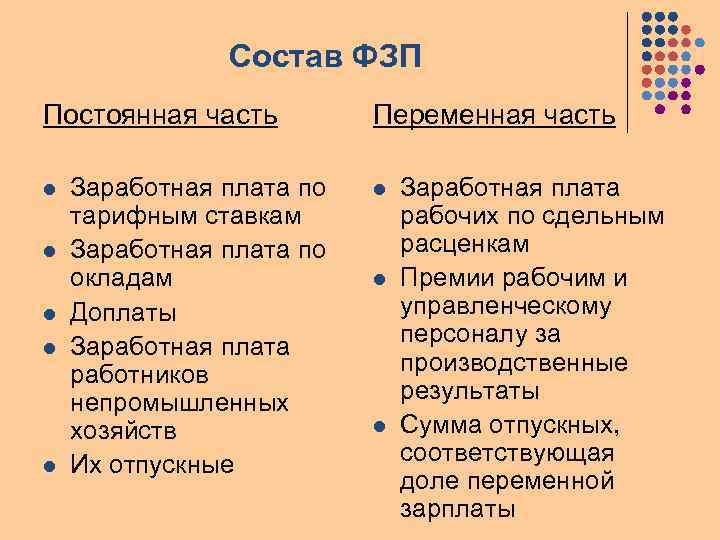 Состав ФЗП

Постоянная часть

- Заработная плата по тарифным ставкам
- Заработная плата по окладам
- Доплаты
- Заработная плата работников непромышленных хозяйств
- Их отпускные

Переменная часть

- Заработная плата рабочих по сдельным расценкам
- Премии рабочим и управленческому персоналу за производственные результаты
- Сумма отпускных, соответствующая доле переменной зарплаты